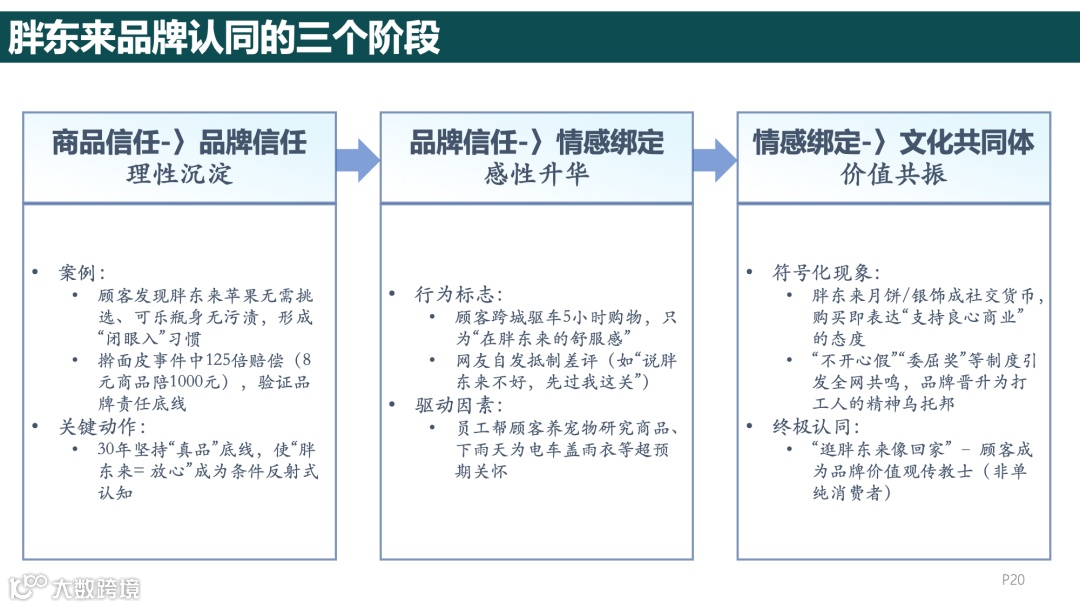 胖东来品牌认同的三个阶段

商品信任-〉品牌信任
理性沉淀

• 案例：
  • 顾客发现胖东来苹果无需挑选、可乐瓶身无污渍，形成“闭眼入”习惯
  • 擀面皮事件中125倍赔偿（8元商品赔1000元），验证品牌责任底线
• 关键动作：
  • 30年坚持“真品”底线，使“胖东来= 放心”成为条件反射式认知

品牌信任-〉情感绑定
感性升华

• 行为标志：
  • 顾客跨城驱车5小时购物，只为“在胖东来的舒服感”
  • 网友自发抵制差评（如“说胖东来不好，先过我这关”）
• 驱动因素：
  • 员工帮顾客养宠物研究商品、下雨天为电车盖雨衣等超预期关怀

情感绑定-〉文化共同体
价值共振

• 符号化现象：
  • 胖东来月饼/银饰成社交货币，购买即表达“支持良心商业”的态度
  • “不开心假”“委屈奖”等制度引发全网共鸣，品牌晋升为打工人的精神乌托邦
• 终极认同：
  • “逛胖东来像回家” - 顾客成为品牌价值观传教士（非单纯消费者）

大数跨境

P20